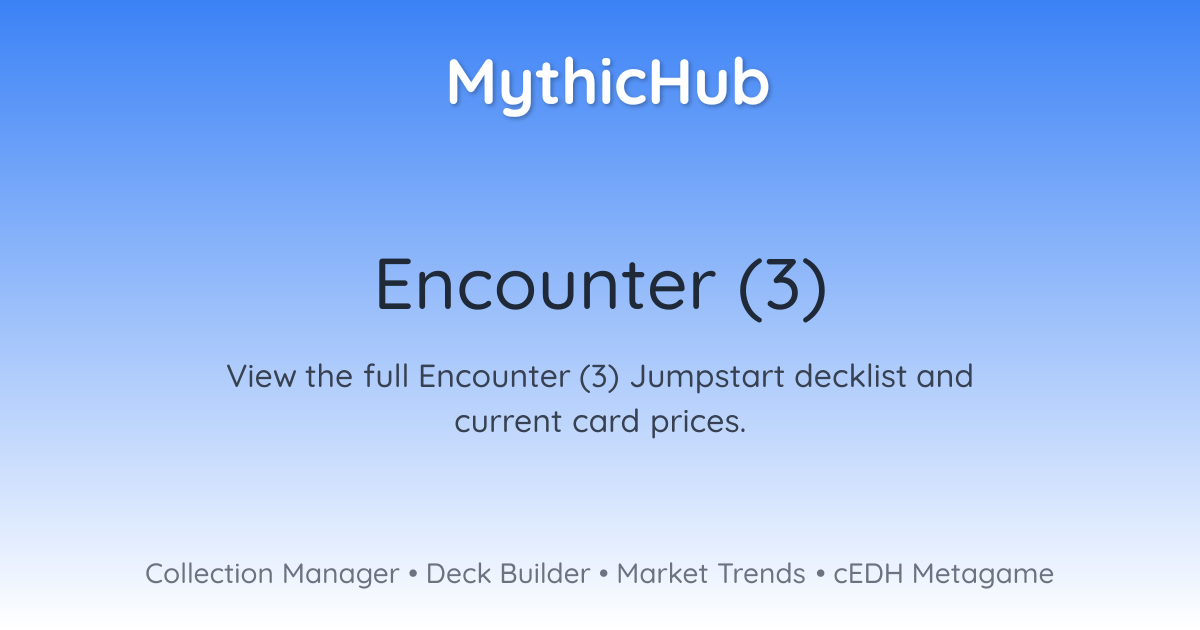 MythicHub

Encounter (3)

View the full Encounter (3) Jumpstart decklist and current card prices.

Collection Manager • Deck Builder • Market Trends • cEDH Metagame